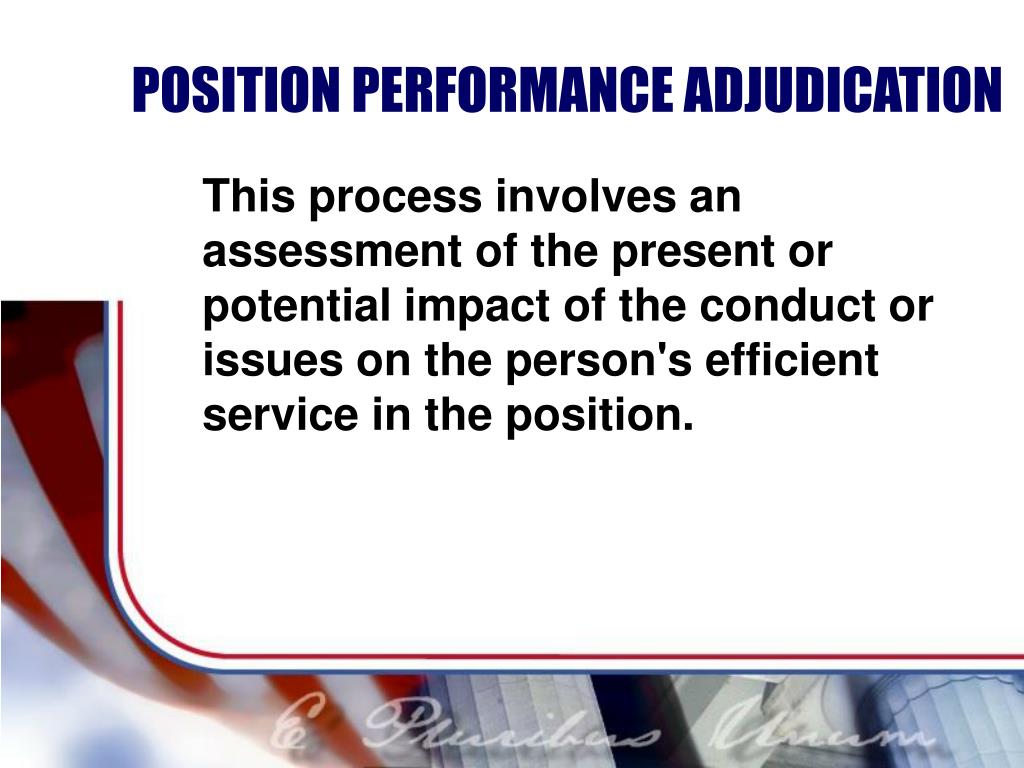 POSITION PERFORMANCE ADJUDICATION

This process involves an assessment of the present or potential impact of the conduct or issues on the person's efficient service in the position.

E Pluribus Unum